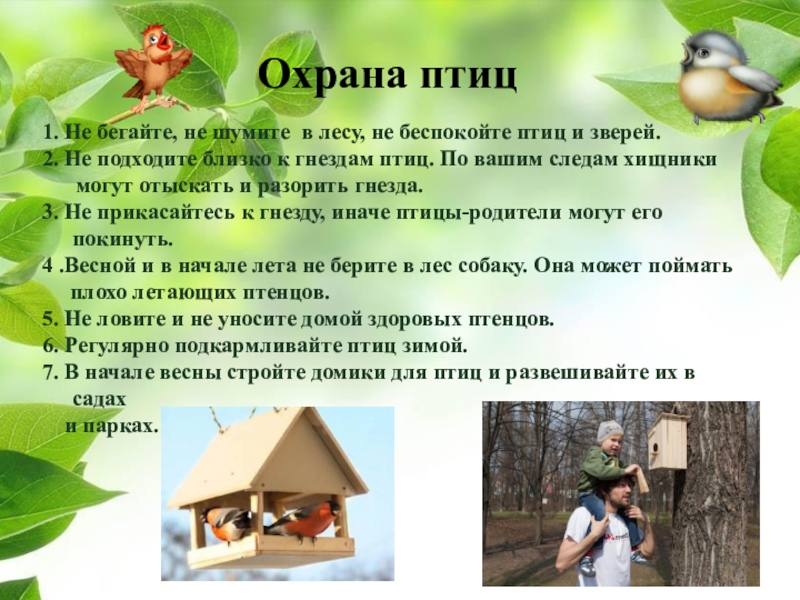 Охрана птиц

1. Не бегайте, не шумите в лесу, не беспокойте птиц и зверей.
2. Не подходите близко к гнездам птиц. По вашим следам хищники могут отыскать и разорить гнезда.
3. Не прикасайтесь к гнезду, иначе птицы-родители могут его покинуть.
4 .Весной и в начале лета не берите в лес собаку. Она может поймать плохо летающих птенцов.
5. Не ловите и не уносите домой здоровых птенцов.
6. Регулярно подкармливайте птиц зимой.
7. В начале весны стройте домики для птиц и развешивайте их в садах
и парках.